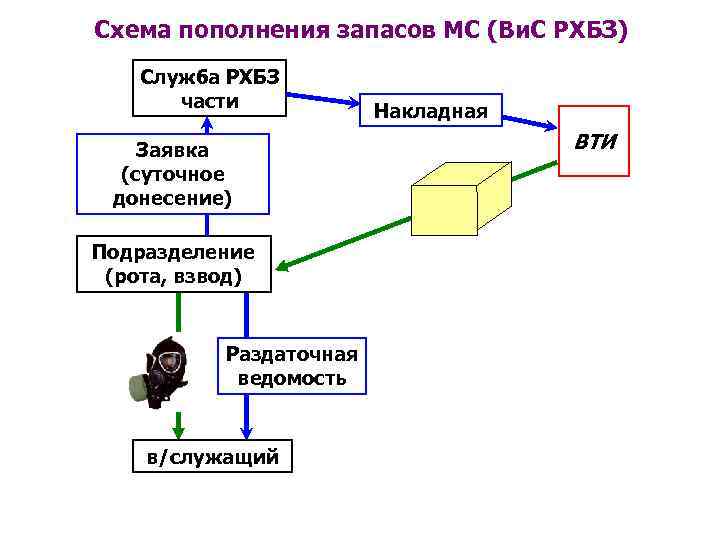 Схема пополнения запасов МС (ВиС РХБЗ)

Служба РХБЗ части

Накладная

ВТИ

Заявка (суточное донесение)

Подразделение (рота, взвод)

Раздаточная ведомость

в/служащий